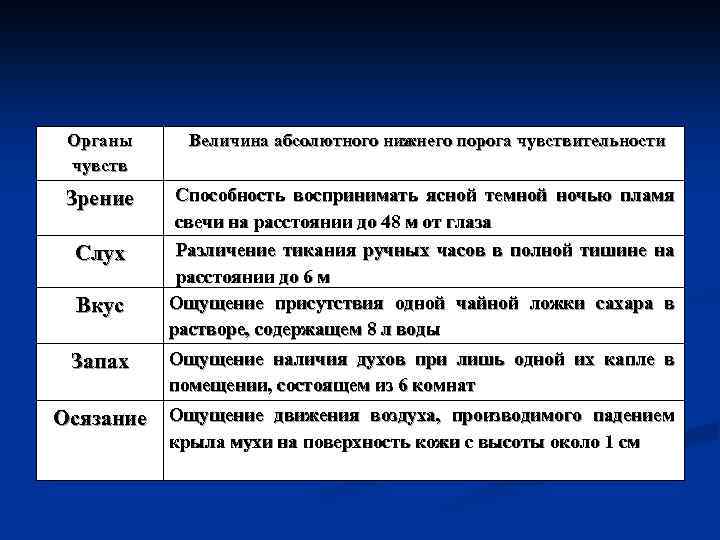 | Органы чувств | Величина абсолютного нижнего порога чувствительности |
|---|---|
| Зрение | Способность воспринимать ясной темной ночью пламя свечи на расстоянии до 48 м от глаза |
| Слух | Различение тикания ручных часов в полной тишине на расстоянии до 6 м |
| Вкус | Ощущение присутствия одной чайной ложки сахара в растворе, содержащем 8 л воды |
| Запах | Ощущение наличия духов при лишь одной их капле в помещении, состоящем из 6 комнат |
| Осязание | Ощущение движения воздуха, производимого падением крыла мухи на поверхность кожи с высоты около 1 см |